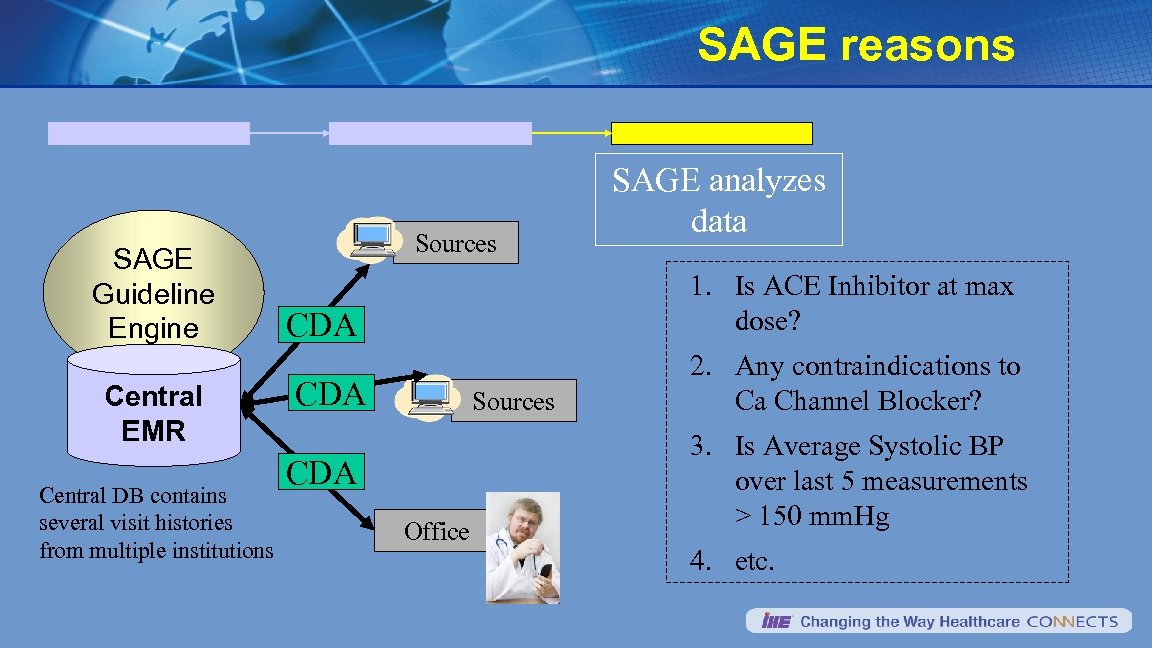 SAGE reasons

SAGE analyzes data

SAGE Guideline Engine

Central EMR

Central DB contains several visit histories from multiple institutions

CDA

CDA

CDA

Sources

Sources

Office

1. Is ACE Inhibitor at max dose?

2. Any contraindications to Ca Channel Blocker?

3. Is Average Systolic BP over last 5 measurements > 150 mm.Hg

4. etc.

IHE Changing the Way Healthcare CONNECTS